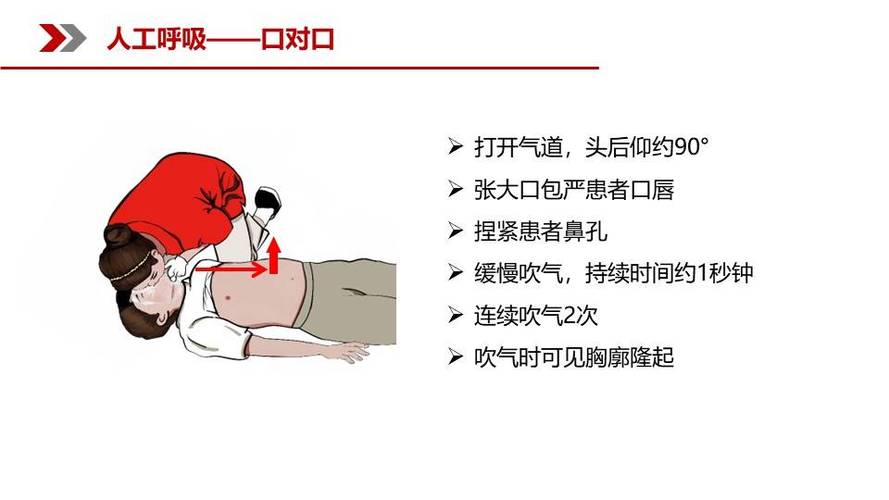 人工呼吸——口对口

➢ 打开气道，头后仰约90°
➢ 张大口包严患者口唇
➢ 捏紧患者鼻孔
➢ 缓慢吹气，持续时间约1秒钟
➢ 连续吹气2次
➢ 吹气时可见胸廓隆起